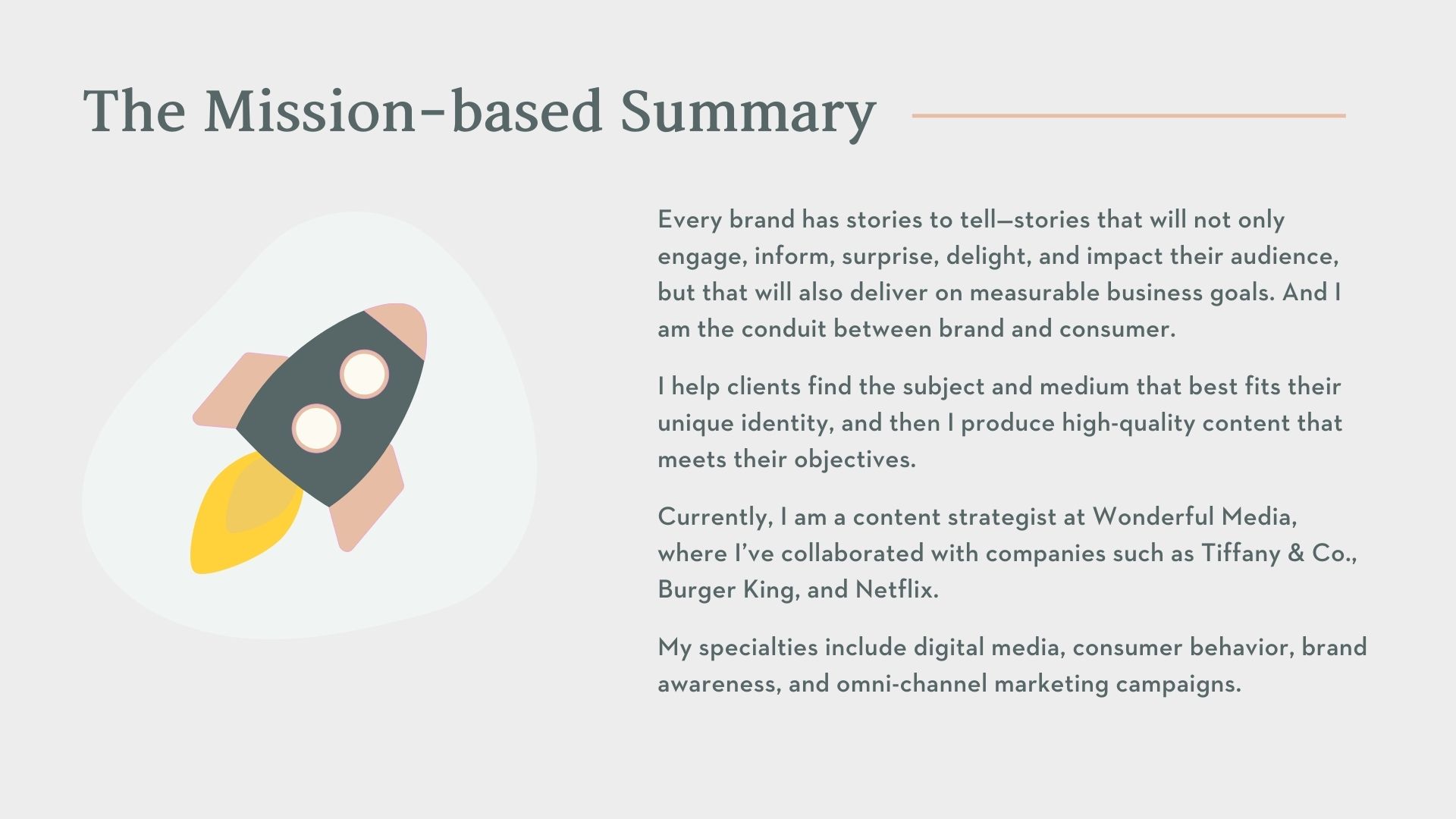 The Mission-based Summary

Every brand has stories to tell—stories that will not only engage, inform, surprise, delight, and impact their audience, but that will also deliver on measurable business goals. And I am the conduit between brand and consumer.

I help clients find the subject and medium that best fits their unique identity, and then I produce high-quality content that meets their objectives.

Currently, I am a content strategist at Wonderful Media, where I've collaborated with companies such as Tiffany & Co., Burger King, and Netflix.

My specialties include digital media, consumer behavior, brand awareness, and omni-channel marketing campaigns.